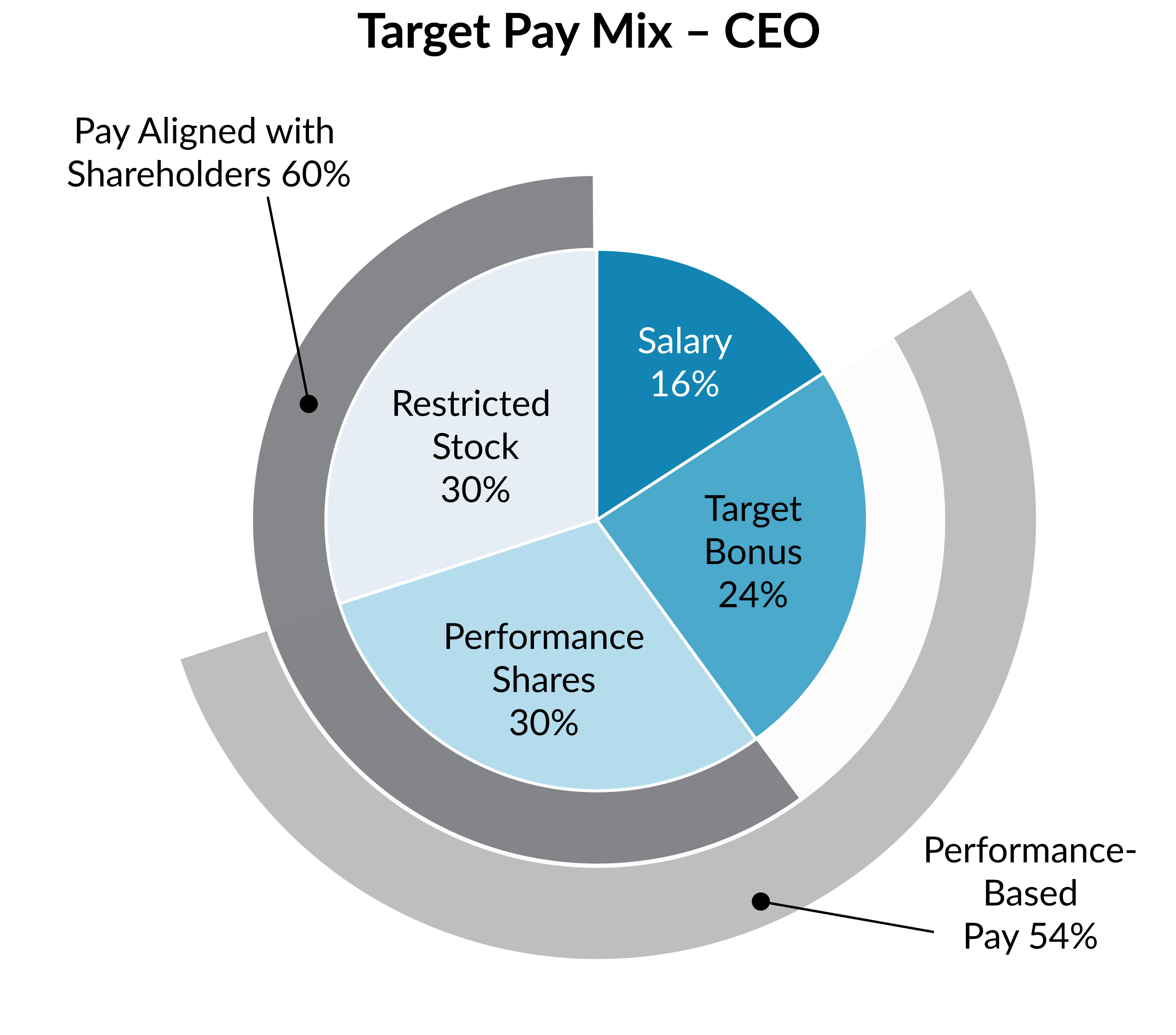 Target Pay Mix – CEO

Pay Aligned with Shareholders 60%

Salary 16%

Restricted Stock 30%

Target Bonus 24%

Performance Shares 30%

Performance-Based Pay 54%